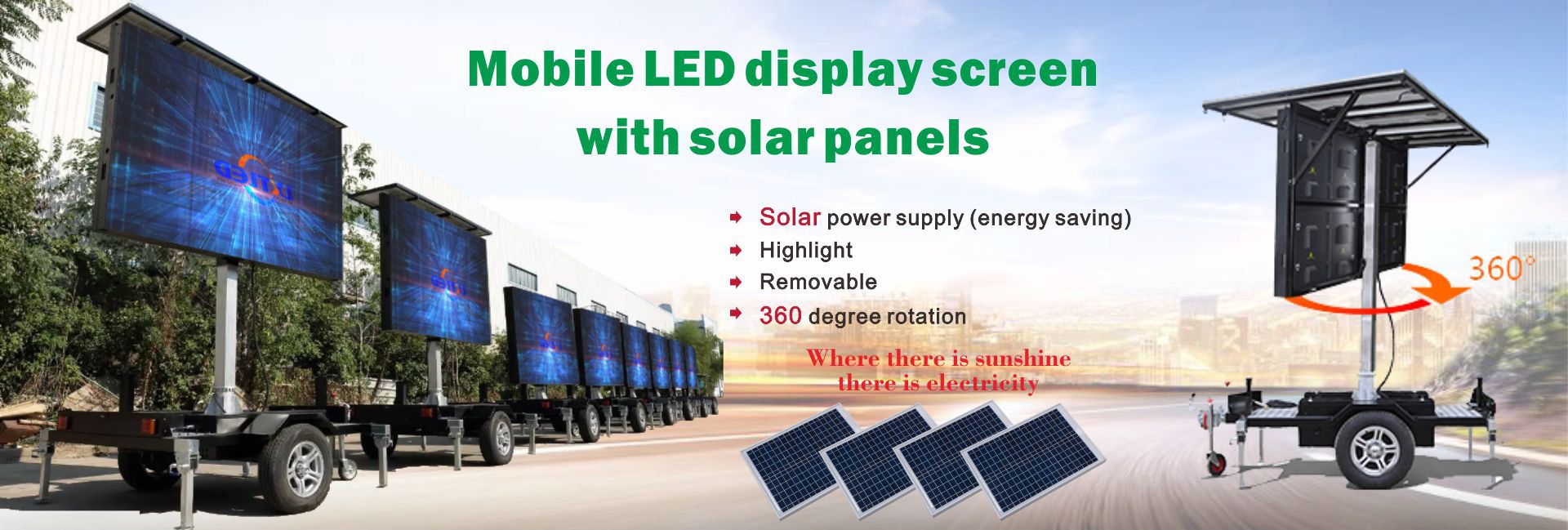 Mobile LED display screen with solar panels

Solar power supply (energy saving)
Highlight
Removable
360 degree rotation

Where there is sunshine
there is electricity

360°